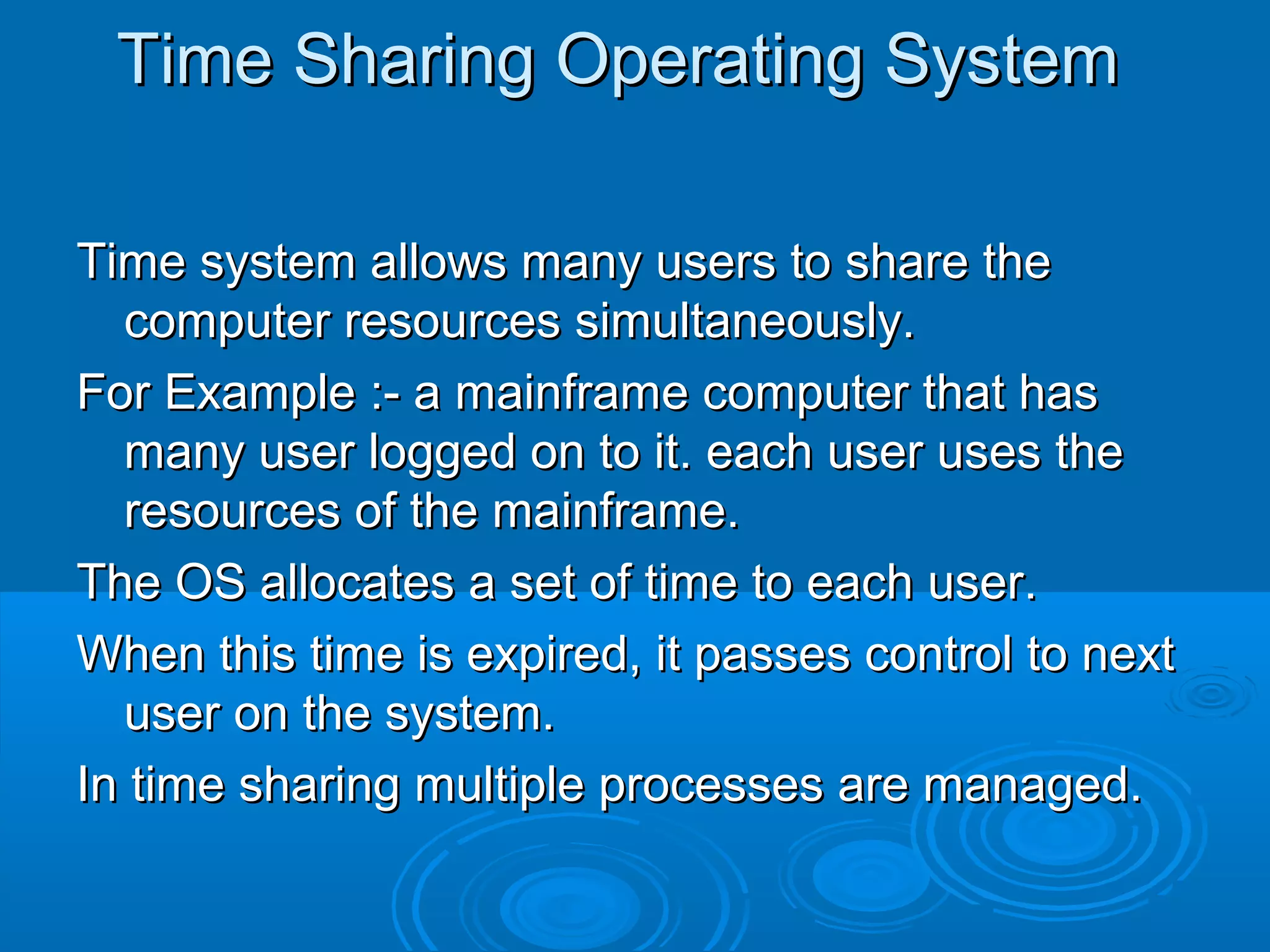 Time Sharing Operating System

Time system allows many users to share the computer resources simultaneously.

For Example :- a mainframe computer that has many user logged on to it. each user uses the resources of the mainframe.

The OS allocates a set of time to each user.

When this time is expired, it passes control to next user on the system.

In time sharing multiple processes are managed.